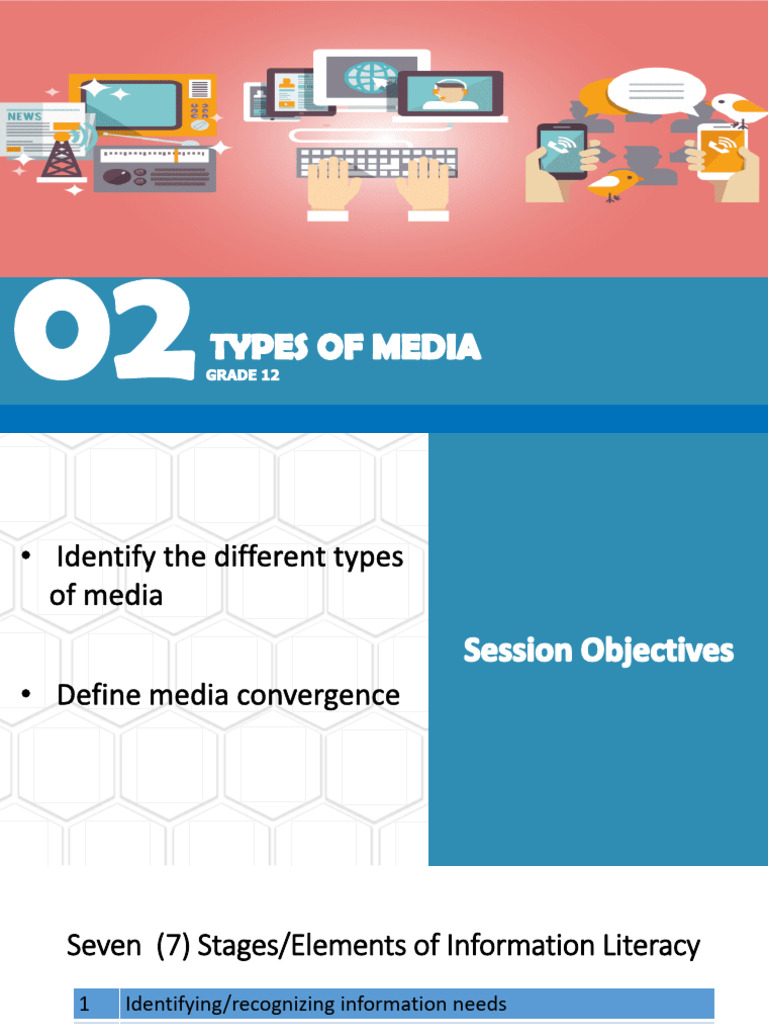 NEWS

02 TYPES OF MEDIA
GRADE 12

• Identify the different types of media

• Define media convergence

Session Objectives

Seven (7) Stages/Elements of Information Literacy

| 1 | Identifying/recognizing information needs |
|---|---|